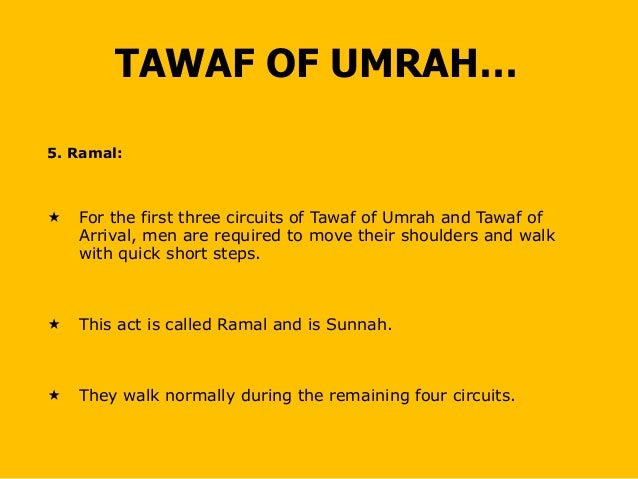 TAWAF OF UMRAH…

5. Ramal:

★ For the first three circuits of Tawaf of Umrah and Tawaf of Arrival, men are required to move their shoulders and walk with quick short steps.

★ This act is called Ramal and is Sunnah.

★ They walk normally during the remaining four circuits.